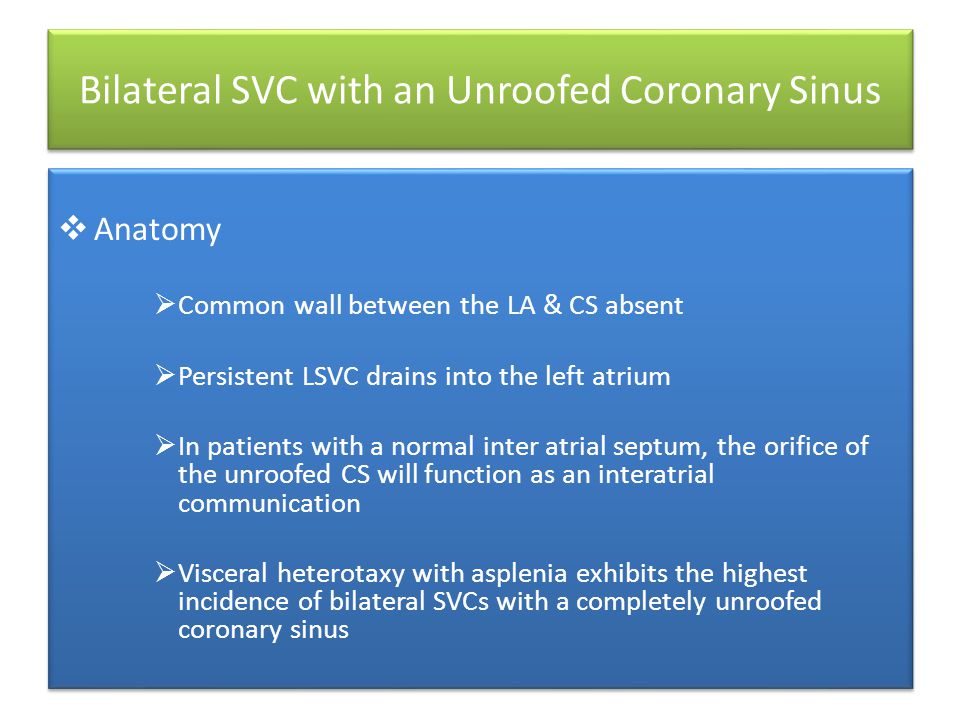 Bilateral SVC with an Unroofed Coronary Sinus

❖ Anatomy

➢ Common wall between the LA & CS absent

➢ Persistent LSVC drains into the left atrium

➢ In patients with a normal inter atrial septum, the orifice of the unroofed CS will function as an interatrial communication

➢ Visceral heterotaxy with asplenia exhibits the highest incidence of bilateral SVCs with a completely unroofed coronary sinus